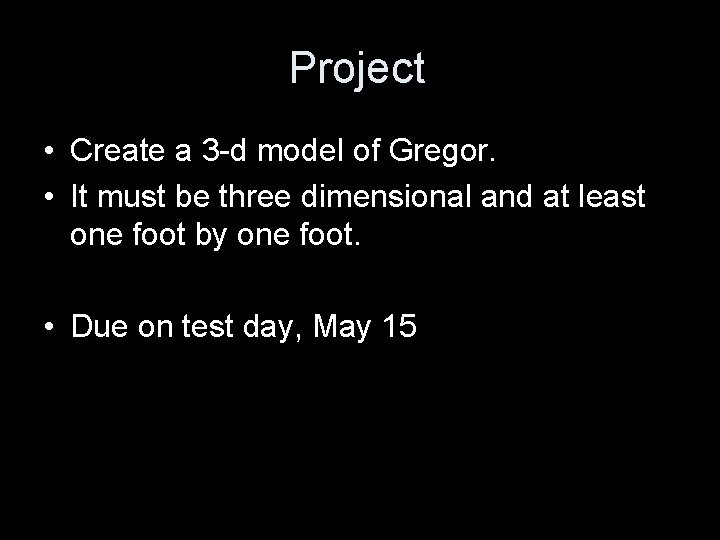 Project

• Create a 3-d model of Gregor.
• It must be three dimensional and at least one foot by one foot.

• Due on test day, May 15